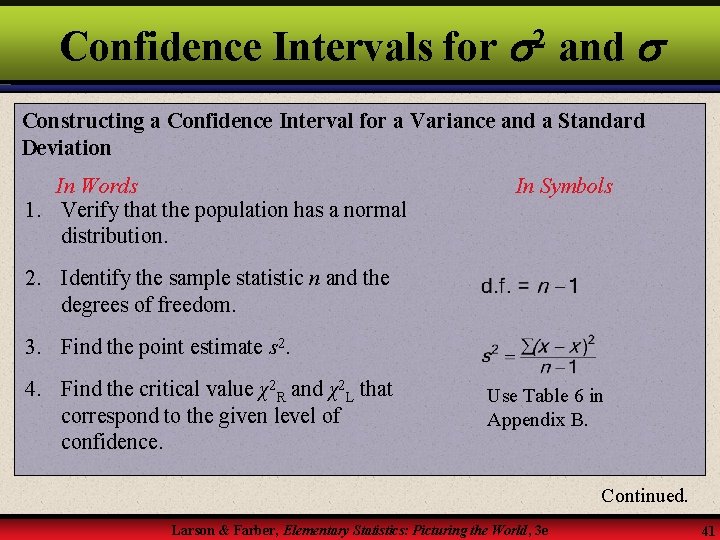 Confidence Intervals for $\sigma^2$ and $\sigma$

Constructing a Confidence Interval for a Variance and a Standard Deviation

In Words

In Symbols

1. Verify that the population has a normal distribution.

2. Identify the sample statistic $n$ and the degrees of freedom.

d.f. = $n - 1$

3. Find the point estimate $s^2$.

$s^2 = \frac{\sum(x - x)^2}{n - 1}$

4. Find the critical value $\chi^2_R$ and $\chi^2_L$ that correspond to the given level of confidence.

Use Table 6 in Appendix B.

Continued.

Larson & Farber, Elementary Statistics: Picturing the World, 3e

41